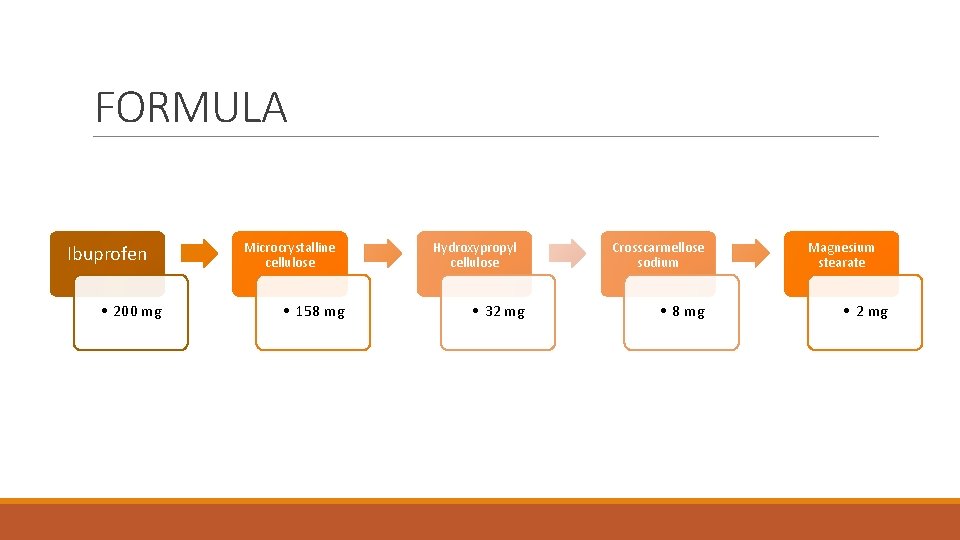 FORMULA

Ibuprofen

• 200 mg

Microcrystalline cellulose

• 158 mg

Hydroxypropyl cellulose

• 32 mg

Crosscarmellose sodium

• 8 mg

Magnesium stearate

• 2 mg